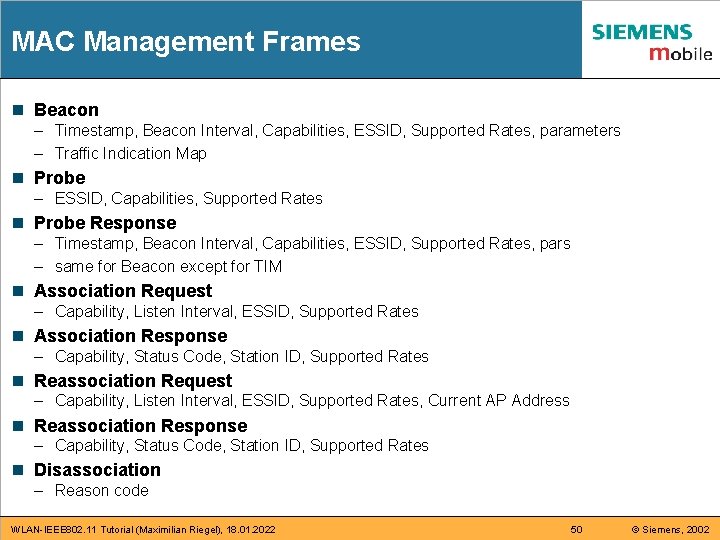 MAC Management Frames

SIEMENS
mobile

■ Beacon
– Timestamp, Beacon Interval, Capabilities, ESSID, Supported Rates, parameters
– Traffic Indication Map

■ Probe
– ESSID, Capabilities, Supported Rates

■ Probe Response
– Timestamp, Beacon Interval, Capabilities, ESSID, Supported Rates, pars
– same for Beacon except for TIM

■ Association Request
– Capability, Listen Interval, ESSID, Supported Rates

■ Association Response
– Capability, Status Code, Station ID, Supported Rates

■ Reassociation Request
– Capability, Listen Interval, ESSID, Supported Rates, Current AP Address

■ Reassociation Response
– Capability, Status Code, Station ID, Supported Rates

■ Disassociation
– Reason code

WLAN-IEEE802.11 Tutorial (Maximilian Riegel), 18.01.2022 50 © Siemens, 2002